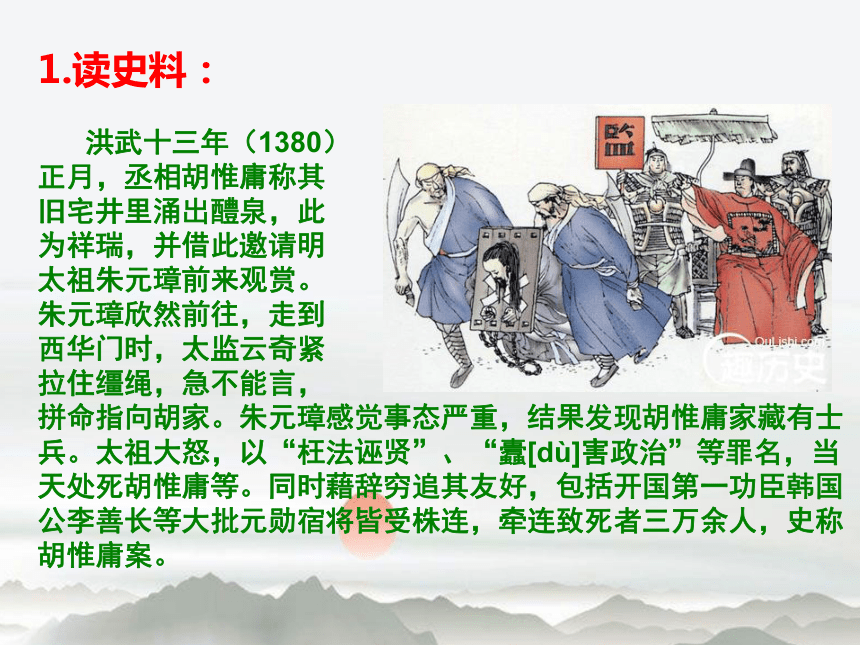 1.读史料：

洪武十三年（1380）正月，丞相胡惟庸称其旧宅井里涌出醴泉，此为祥瑞，并借此邀请明太祖朱元璋前来观赏。朱元璋欣然前往，走到西华门时，太监云奇紧拉住缰绳，急不能言，拼命指向胡家。朱元璋感觉事态严重，结果发现胡惟庸家藏有士兵。太祖大怒，以“枉法诬贤”、“蠹[dù]害政治”等罪名，当天处死胡惟庸等。同时藉辞穷追其友好，包括开国第一功臣韩国公李善长等大批元勋宿将皆受株连，牵连致死者三万余人，史称胡惟庸案。

QuLishi.com
趣历史